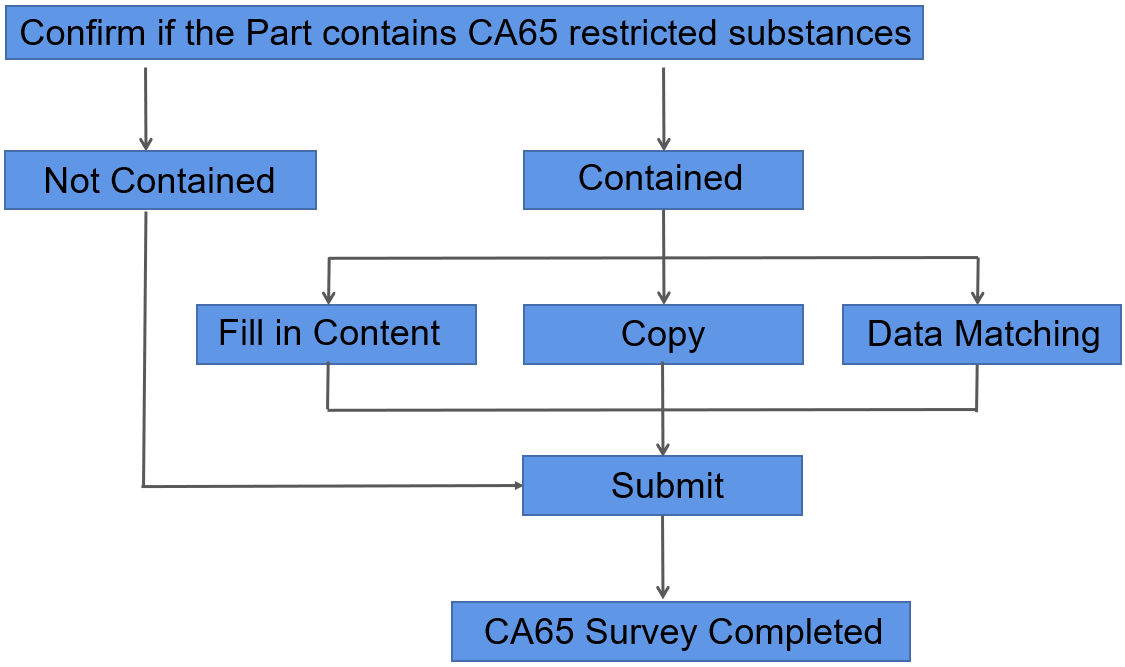 Confirm if the Part contains CA65 restricted substances

Not Contained

Contained

Fill in Content

Copy

Data Matching

Submit

CA65 Survey Completed